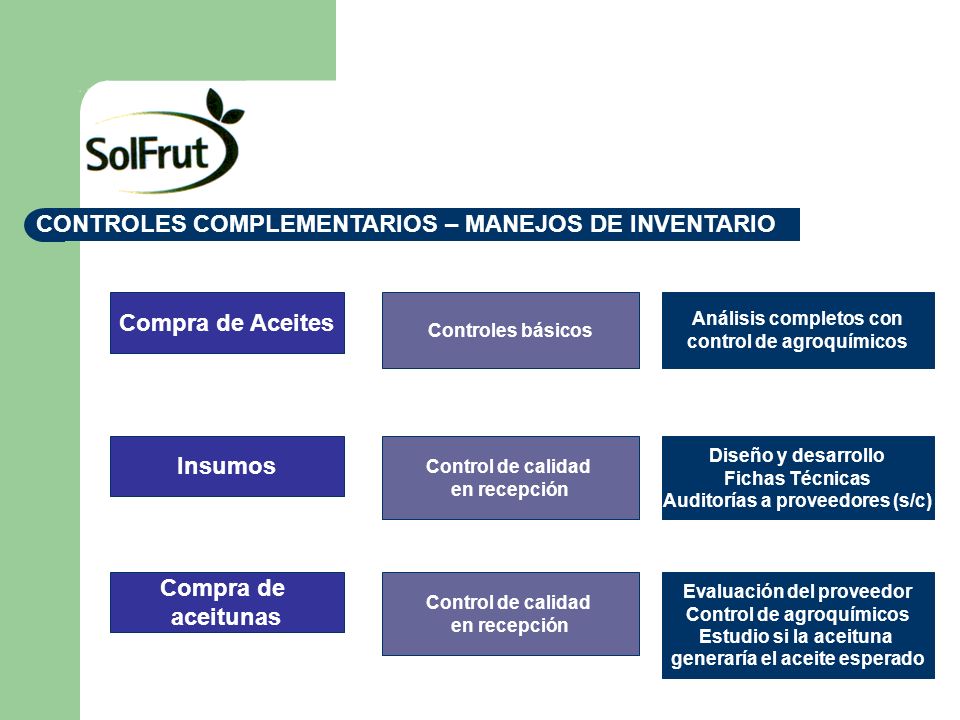 SolFrut

CONTROLES COMPLEMENTARIOS – MANEJOS DE INVENTARIO

Compra de Aceites

Controles básicos

Análisis completos con control de agroquímicos

Insumos

Control de calidad en recepción

Diseño y desarrollo
Fichas Técnicas
Auditorías a proveedores (s/c)

Compra de aceitunas

Control de calidad en recepción

Evaluación del proveedor
Control de agroquímicos
Estudio si la aceituna generaría el aceite esperado